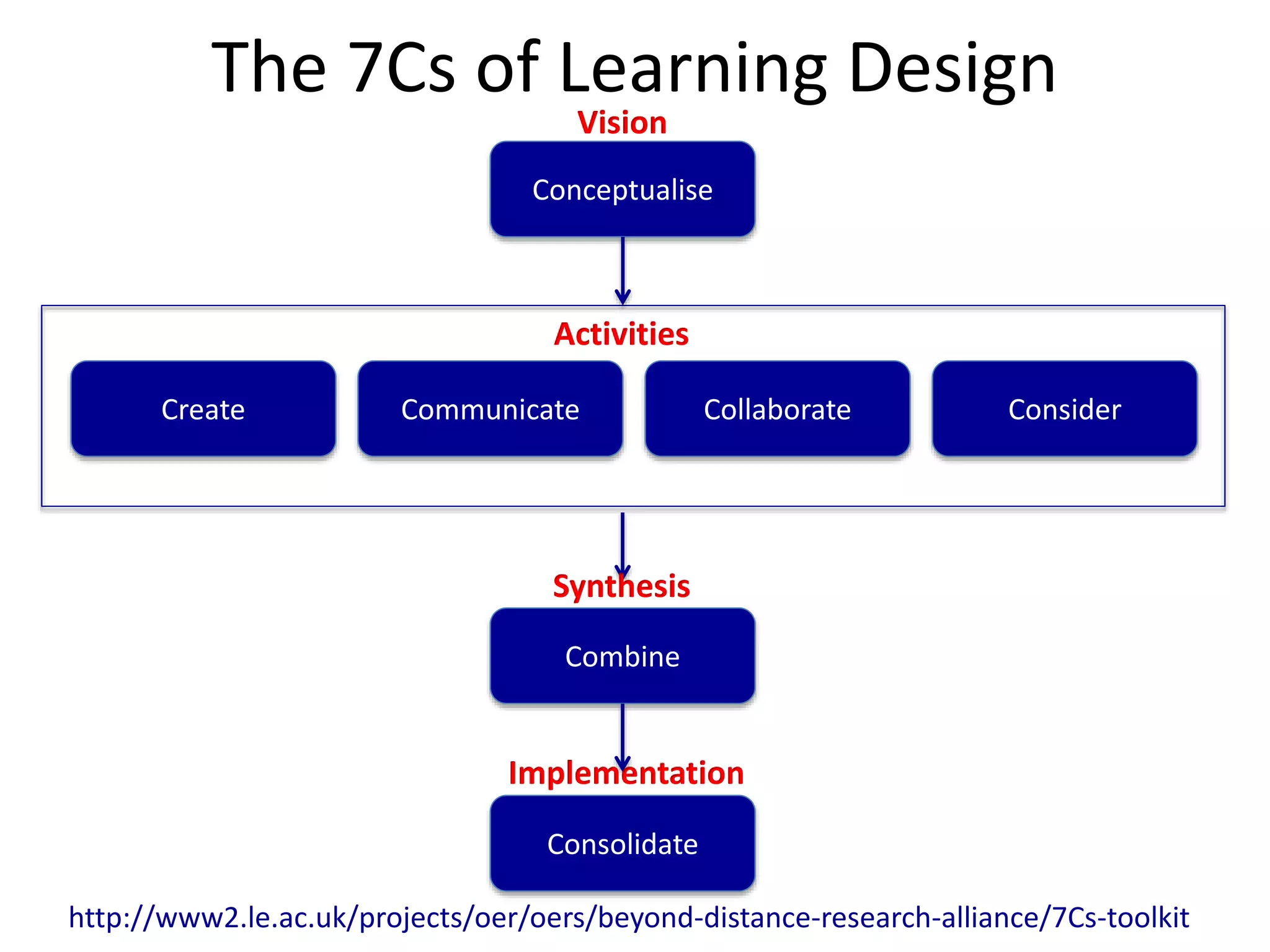 The 7Cs of Learning Design

Vision

Conceptualise

Activities

Create

Communicate

Collaborate

Consider

Synthesis

Combine

Implementation

Consolidate

http://www2.le.ac.uk/projects/oer/oers/beyond-distance-research-alliance/7Cs-toolkit